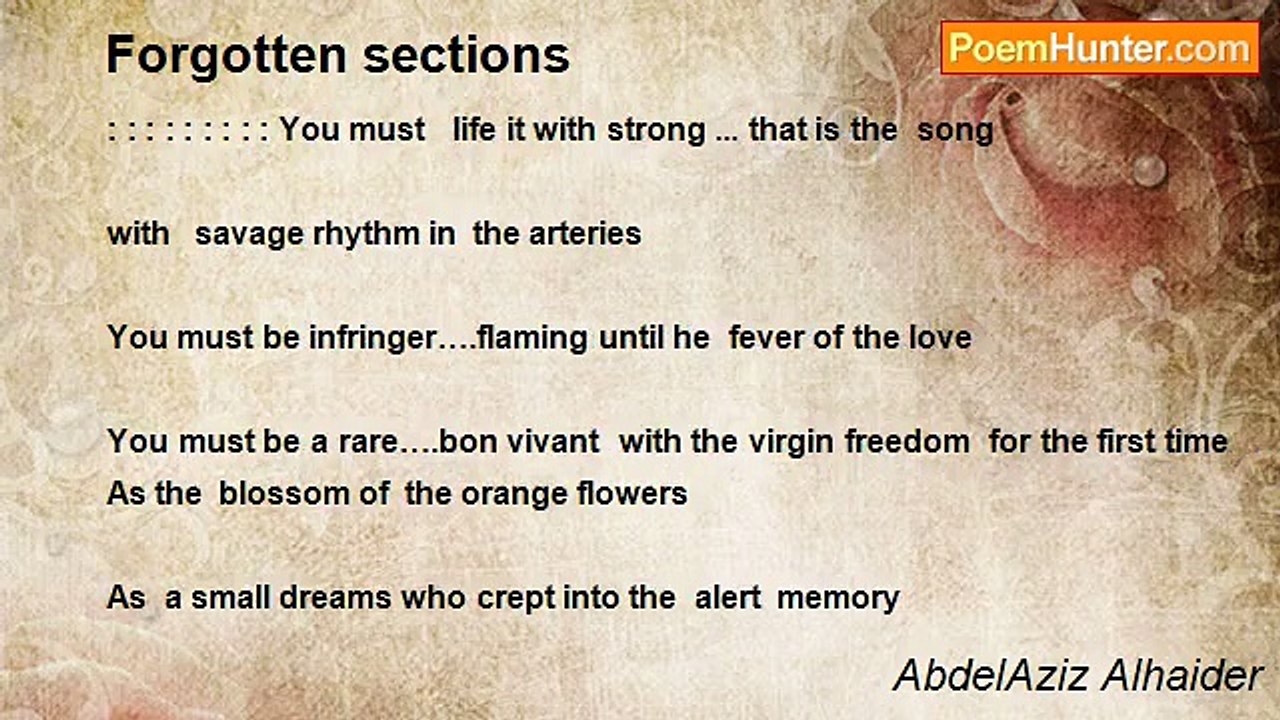 Forgotten sections

PoemHunter.com

: : : : : : : : : You must life it with strong ... that is the song

with savage rhythm in the arteries

You must be infringer….flaming until he fever of the love

You must be a rare….bon vivant with the virgin freedom for the first time
As the blossom of the orange flowers

As a small dreams who crept into the alert memory

AbdelAziz Alhaider